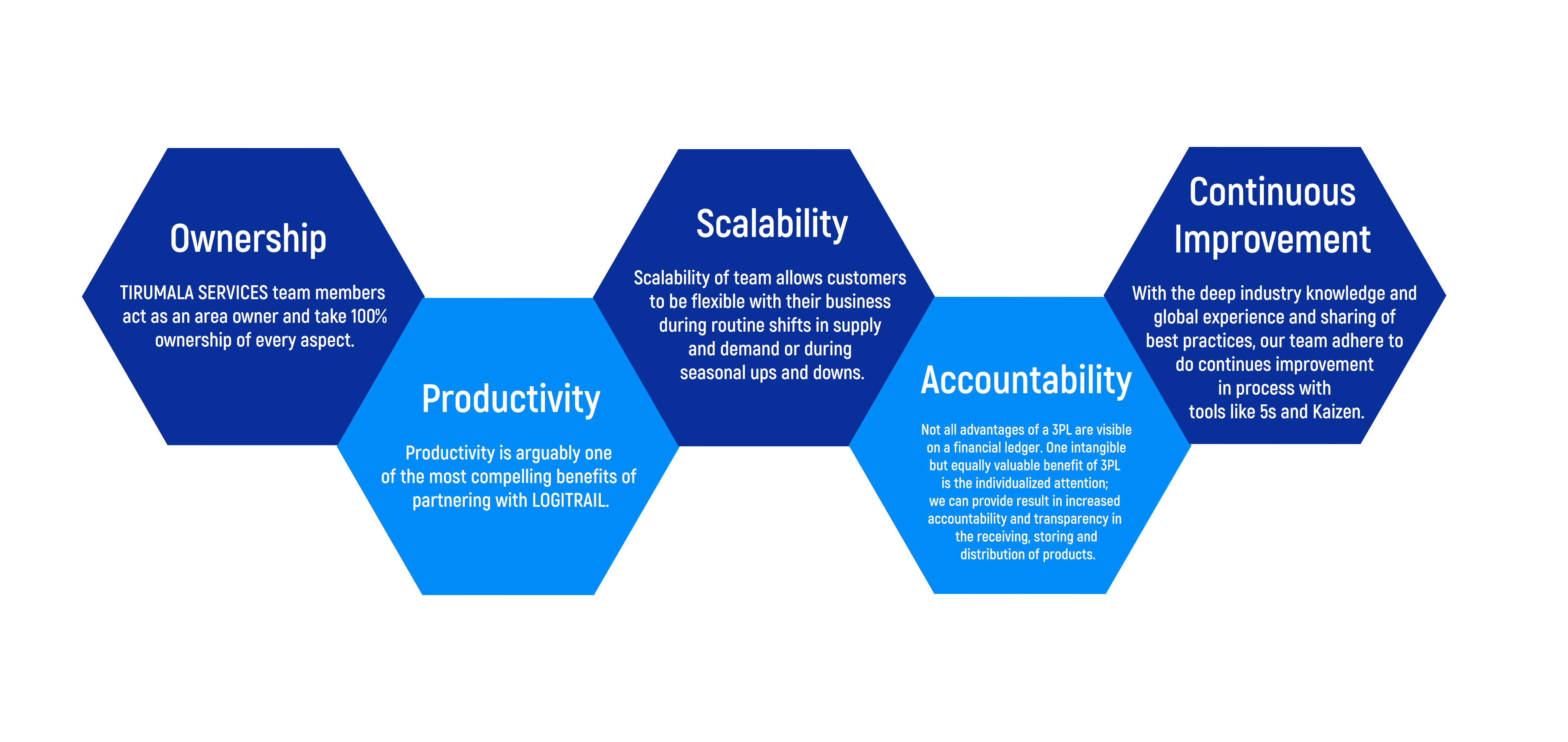 Ownership

TIRUMALA SERVICES team members act as an area owner and take 100% ownership of every aspect.

Productivity

Productivity is arguably one of the most compelling benefits of partnering with LOGITRAIL.

Scalability

Scalability of team allows customers to be flexible with their business during routine shifts in supply and demand or during seasonal ups and downs.

Accountability

Not all advantages of a 3PL are visible on a financial ledger. One intangible but equally valuable benefit of 3PL is the individualized attention; we can provide result in increased accountability and transparency in the receiving, storing and distribution of products.

Continuous Improvement

With the deep industry knowledge and global experience and sharing of best practices, our team adhere to do continues improvement in process with tools like 5s and Kaizen.